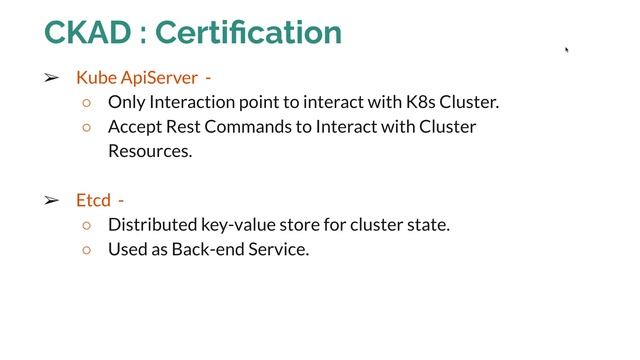 CKAD : Certification

➢ Kube ApiServer -
○ Only Interaction point to interact with K8s Cluster.
○ Accept Rest Commands to Interact with Cluster Resources.

➢ Etcd -
○ Distributed key-value store for cluster state.
○ Used as Back-end Service.